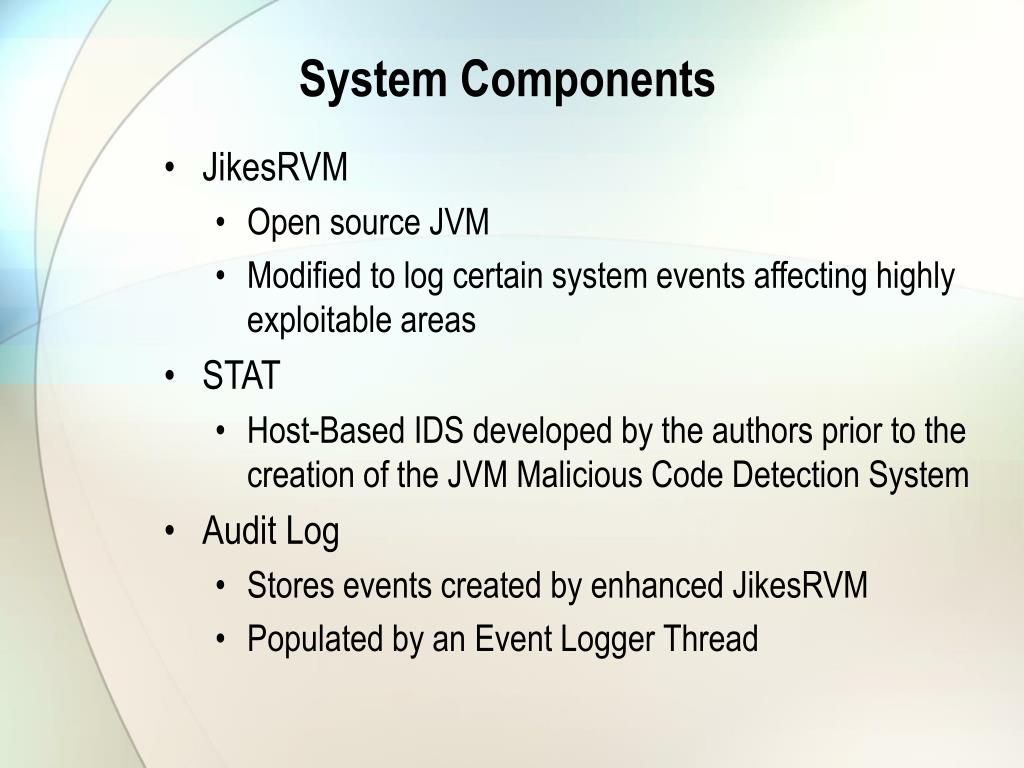 System Components

• JikesRVM
  • Open source JVM
  • Modified to log certain system events affecting highly exploitable areas
• STAT
  • Host-Based IDS developed by the authors prior to the creation of the JVM Malicious Code Detection System
• Audit Log
  • Stores events created by enhanced JikesRVM
  • Populated by an Event Logger Thread